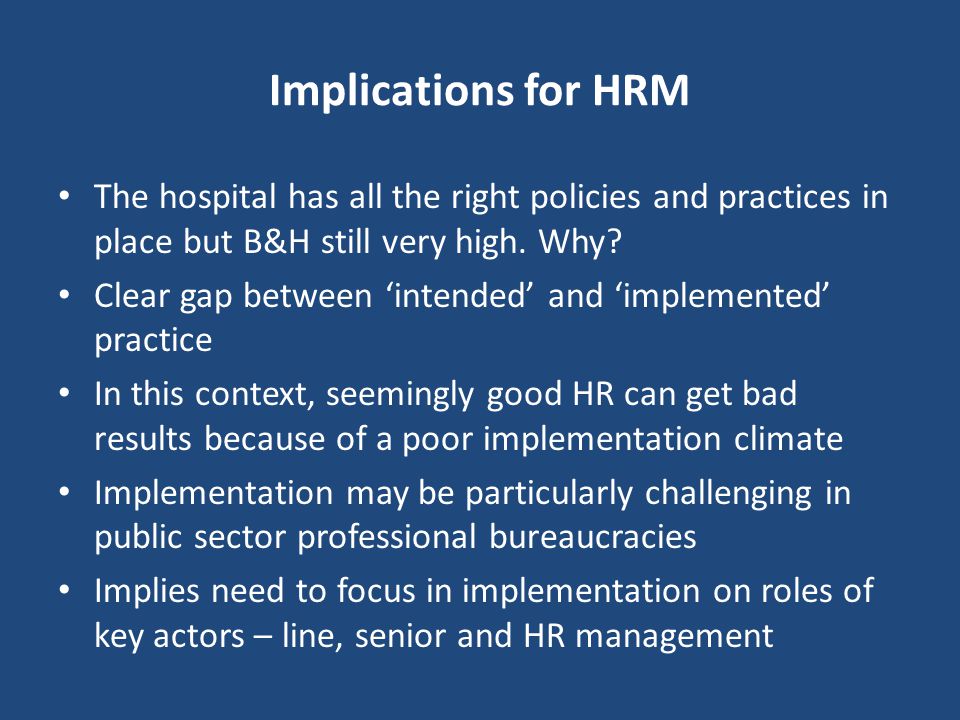 Implications for HRM

• The hospital has all the right policies and practices in place but B&H still very high. Why?
• Clear gap between ‘intended’ and ‘implemented’ practice
• In this context, seemingly good HR can get bad results because of a poor implementation climate
• Implementation may be particularly challenging in public sector professional bureaucracies
• Implies need to focus in implementation on roles of key actors – line, senior and HR management